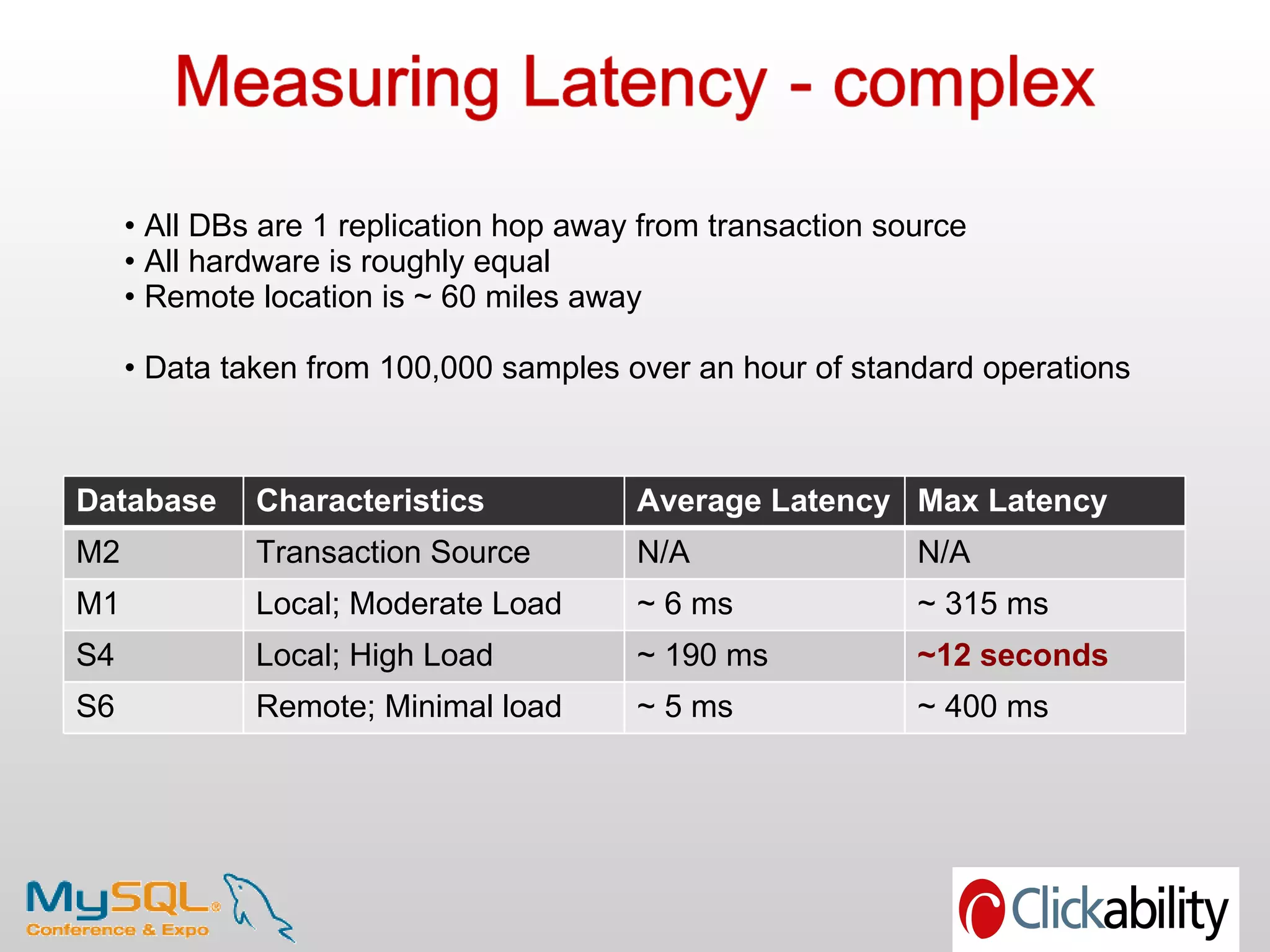 Measuring Latency - complex

• All DBs are 1 replication hop away from transaction source
• All hardware is roughly equal
• Remote location is ~ 60 miles away

• Data taken from 100,000 samples over an hour of standard operations

| Database | Characteristics | Average Latency | Max Latency |
|---|---|---|---|
| M2 | Transaction Source | N/A | N/A |
| M1 | Local; Moderate Load | ~ 6 ms | ~ 315 ms |
| S4 | Local; High Load | ~ 190 ms | ~12 seconds |
| S6 | Remote; Minimal load | ~ 5 ms | ~ 400 ms |

MySQL® Conference & Expo

Clickability